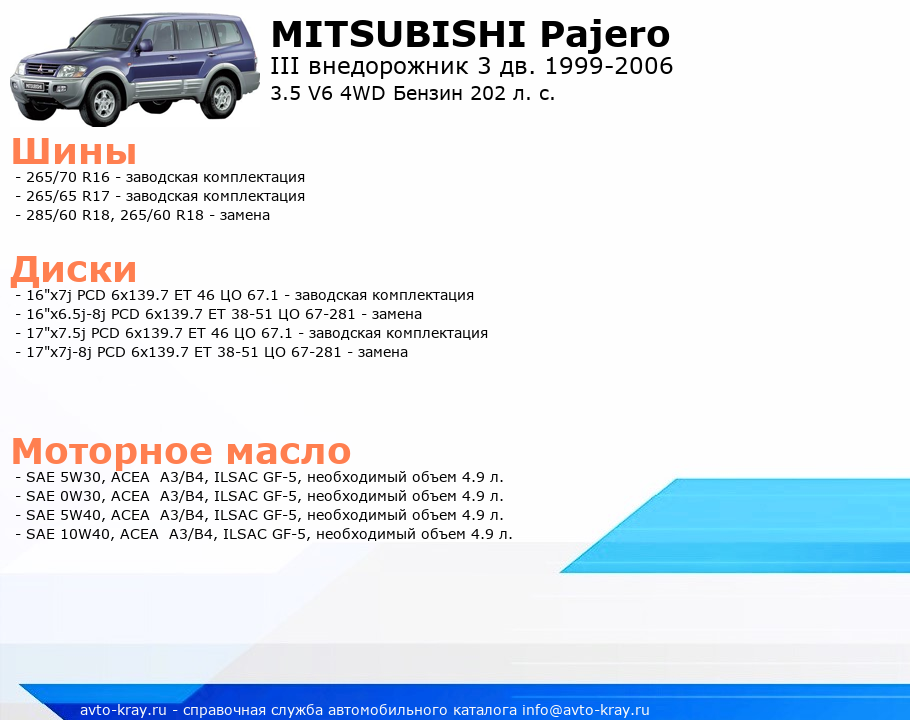 MITSUBISHI Pajero
III внедорожник 3 дв. 1999-2006
3.5 V6 4WD Бензин 202 л. с.

Шины
- 265/70 R16 - заводская комплектация
- 265/65 R17 - заводская комплектация
- 285/60 R18, 265/60 R18 - замена

Диски
- 16"x7j PCD 6x139.7 ET 46 ЦО 67.1 - заводская комплектация
- 16"x6.5j-8j PCD 6x139.7 ET 38-51 ЦО 67-281 - замена
- 17"x7.5j PCD 6x139.7 ET 46 ЦО 67.1 - заводская комплектация
- 17"x7j-8j PCD 6x139.7 ET 38-51 ЦО 67-281 - замена

Моторное масло
- SAE 5W30, ACEA A3/B4, ILSAC GF-5, необходимый объем 4.9 л.
- SAE 0W30, ACEA A3/B4, ILSAC GF-5, необходимый объем 4.9 л.
- SAE 5W40, ACEA A3/B4, ILSAC GF-5, необходимый объем 4.9 л.
- SAE 10W40, ACEA A3/B4, ILSAC GF-5, необходимый объем 4.9 л.

avto-kray.ru - справочная служба автомобильного каталога info@avto-kray.ru